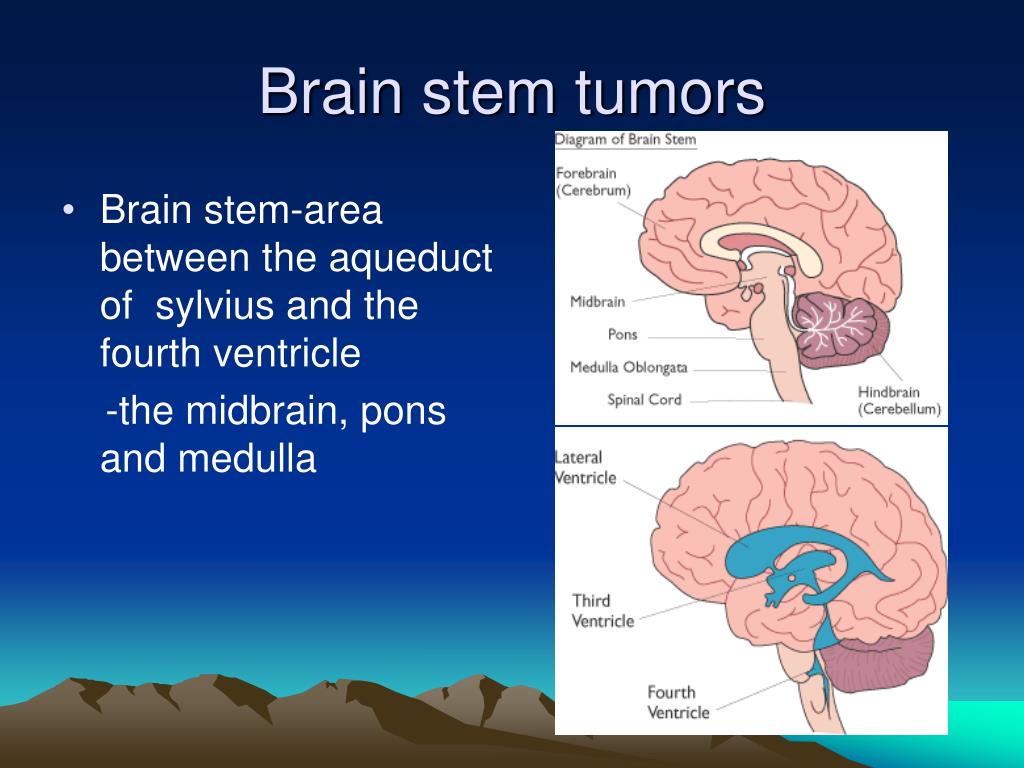 Brain stem tumors

• Brain stem-area between the aqueduct of sylvius and the fourth ventricle

-the midbrain, pons and medulla

Diagram of Brain Stem

Forebrain (Cerebrum)

Midbrain

Pons

Medulla Oblongata

Spinal Cord

Hindbrain (Cerebellum)

Lateral Ventricle

Third Ventricle

Fourth Ventricle